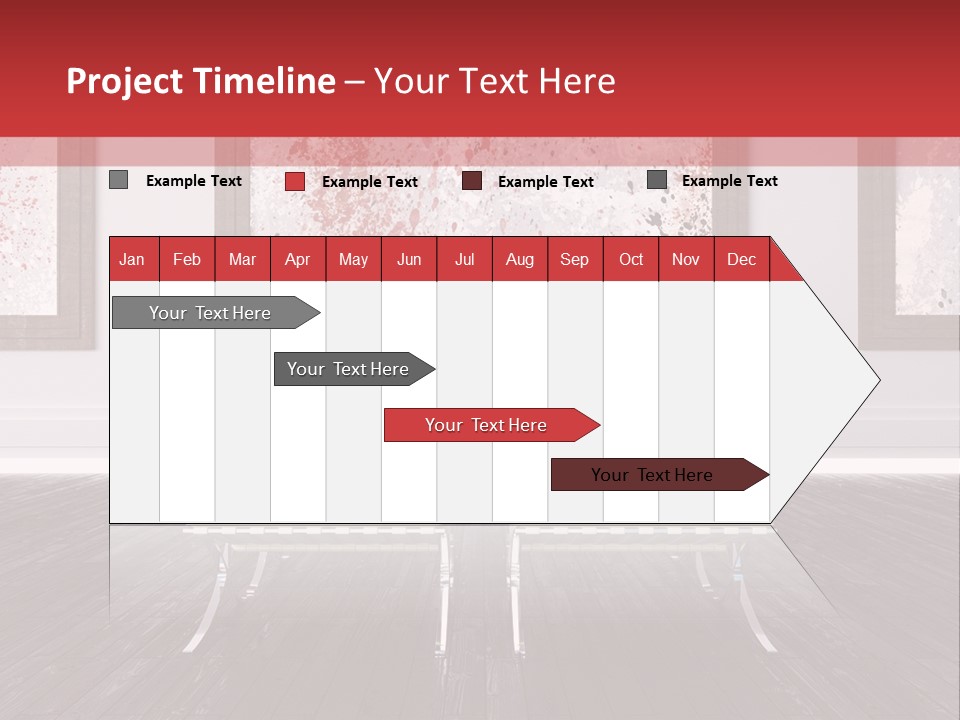 Project Timeline – Your Text Here

Example Text Example Text Example Text Example Text

| Jan | Feb | Mar | Apr | May | Jun | Jul | Aug | Sep | Oct | Nov | Dec |
|---|---|---|---|---|---|---|---|---|---|---|---|

Your Text Here

Your Text Here

Your Text Here

Your Text Here